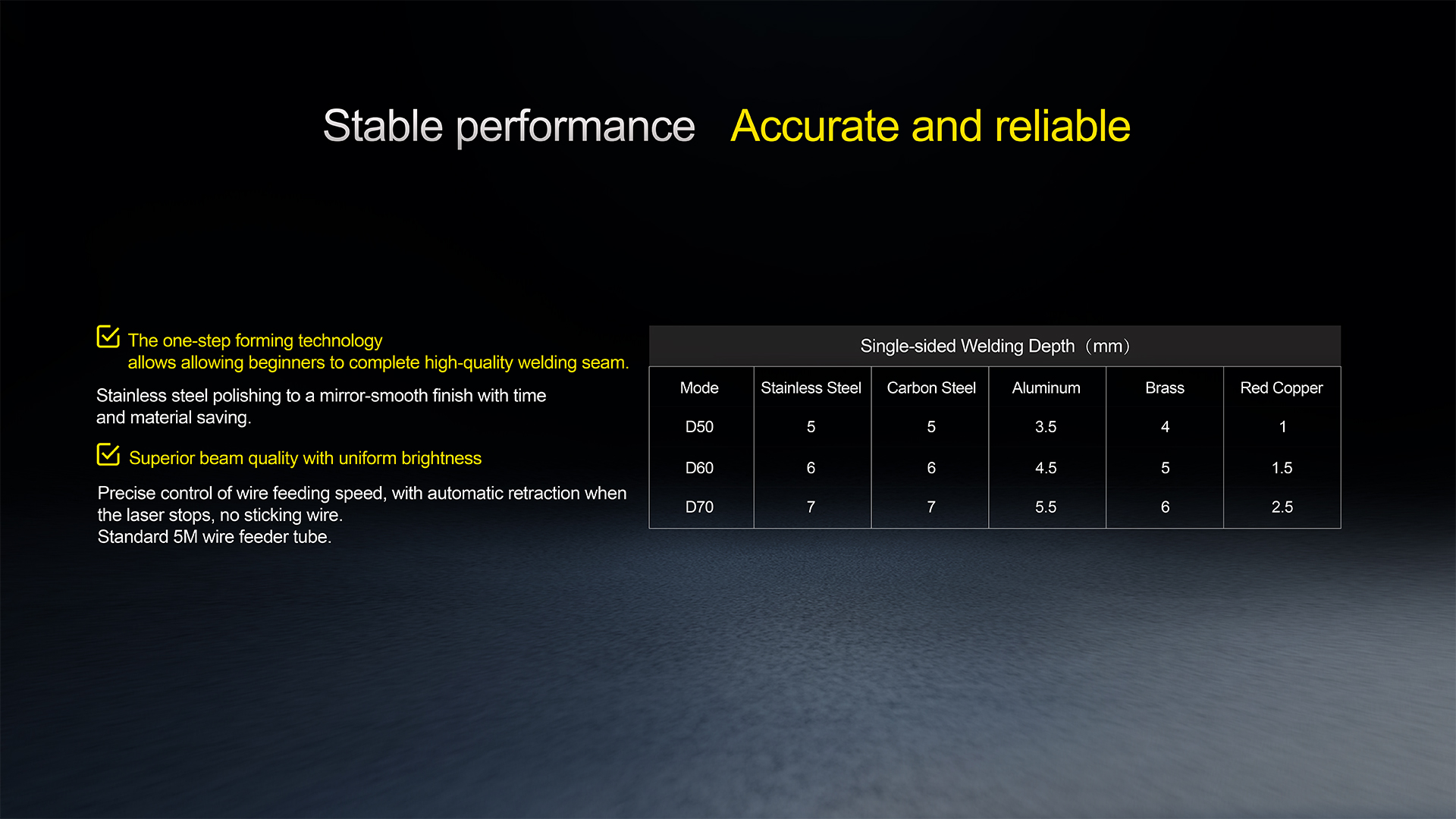 Stable performance Accurate and reliable

The one-step forming technology allows allowing beginners to complete high-quality welding seam.

Stainless steel polishing to a mirror-smooth finish with time and material saving.

Superior beam quality with uniform brightness

Precise control of wire feeding speed, with automatic retraction when the laser stops, no sticking wire.
Standard 5M wire feeder tube.

Single-sided Welding Depth（mm）

| Mode | Stainless Steel | Carbon Steel | Aluminum | Brass | Red Copper |
|---|---|---|---|---|---|
| D50 | 5 | 5 | 3.5 | 4 | 1 |
| D60 | 6 | 6 | 4.5 | 5 | 1.5 |
| D70 | 7 | 7 | 5.5 | 6 | 2.5 |